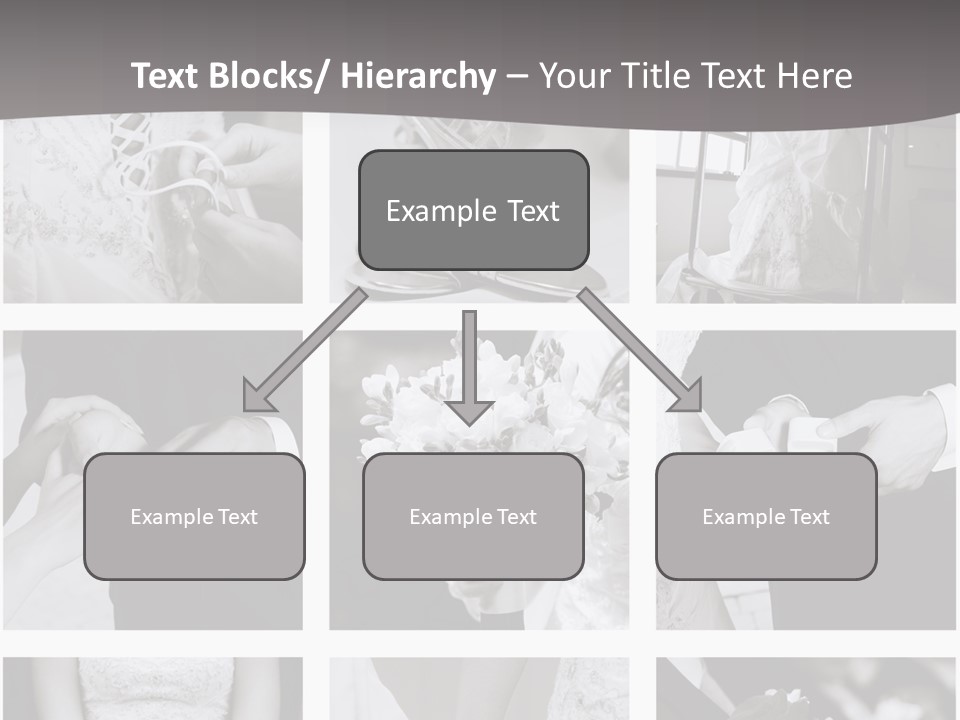 Text Blocks/ Hierarchy – Your Title Text Here

Example Text

Example Text

Example Text

Example Text